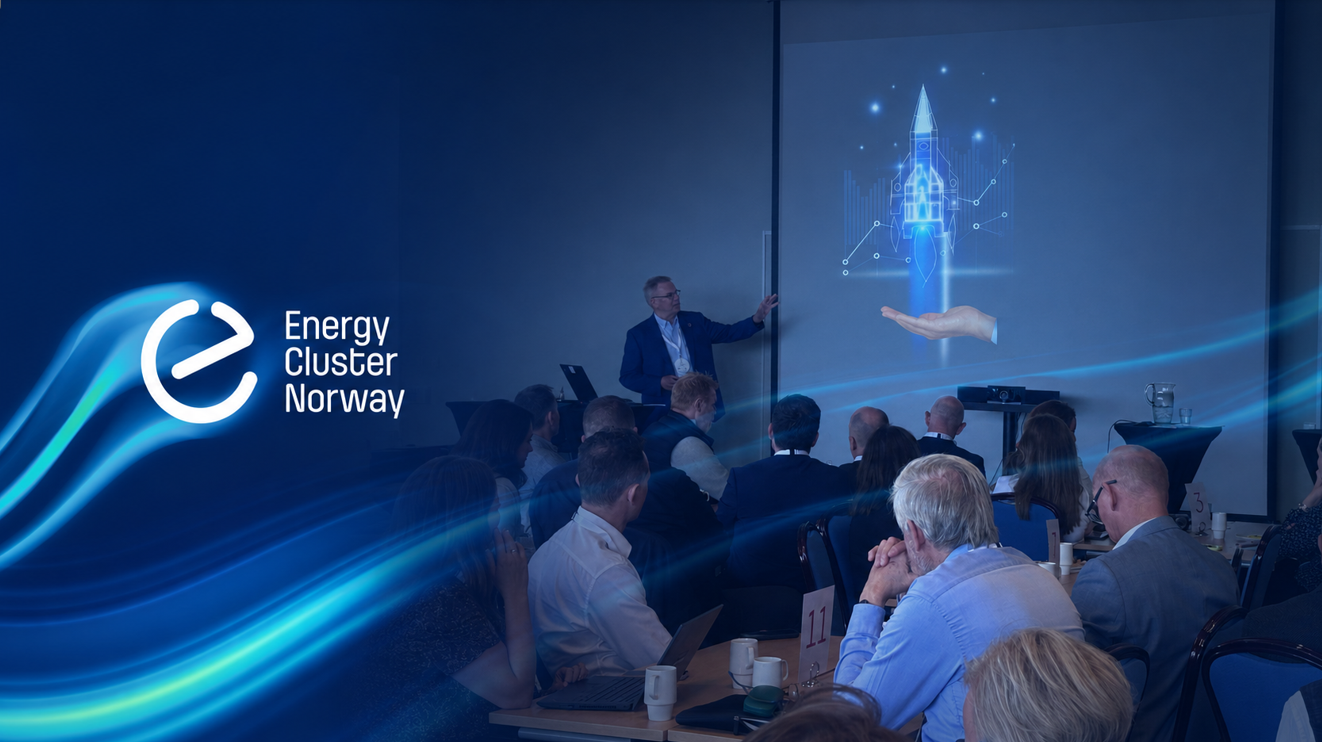 Energy
Cluster
Norway

11

3